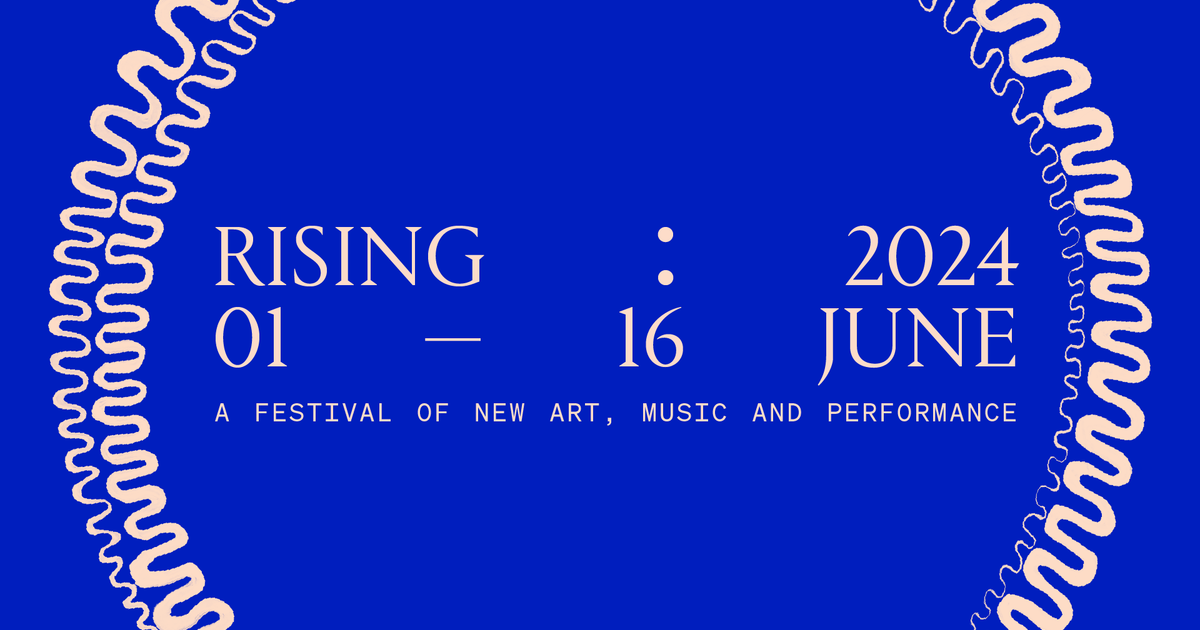 RISING : 2024
01 — 16 JUNE
A FESTIVAL OF NEW ART, MUSIC AND PERFORMANCE